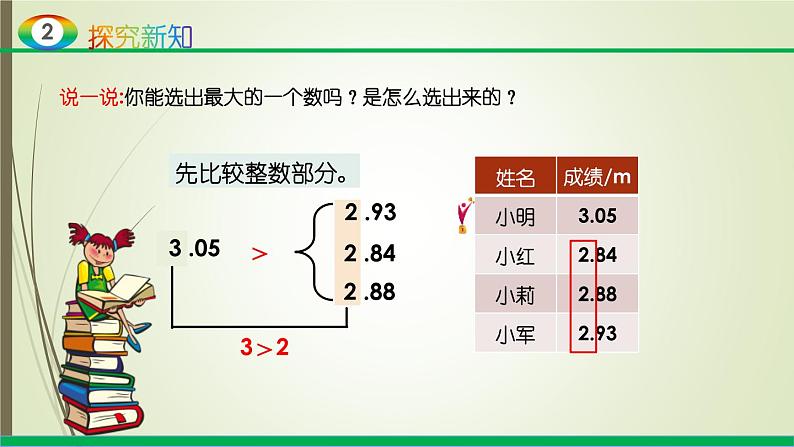 2 探究新知

说一说:你能选出最大的一个数吗？是怎么选出来的？

先比较整数部分。

3 .05 > 2 .93
2 .84
2 .88

3＞2

| 姓名 | 成绩/m |
|---|---|
| 小明 | 3.05 |
| 小红 | 2.84 |
| 小莉 | 2.88 |
| 小军 | 2.93 |